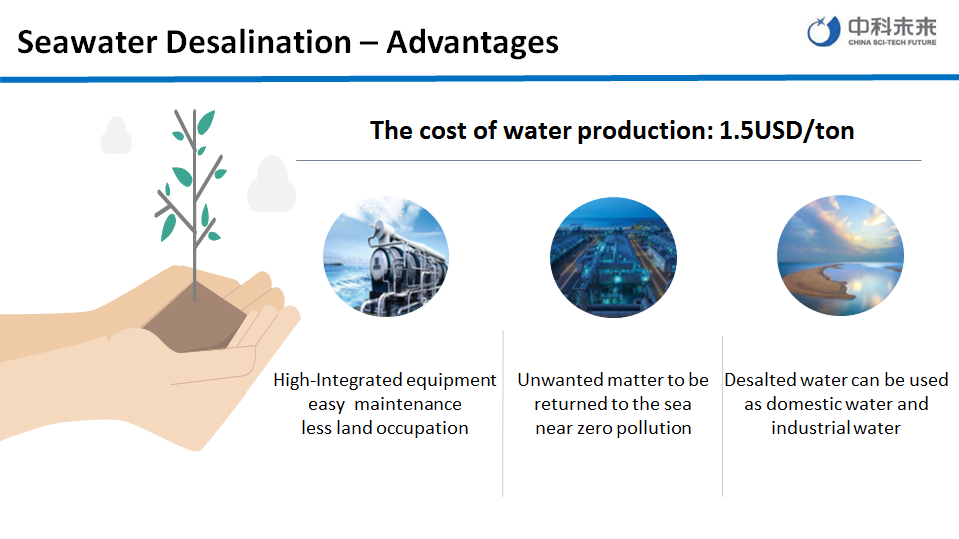 Seawater Desalination – Advantages

中科未来
CHINA SCI-TECH FUTURE

The cost of water production: 1.5USD/ton

High-Integrated equipment
easy maintenance
less land occupation

Unwanted matter to be
returned to the sea
near zero pollution

Desalted water can be used
as domestic water and
industrial water